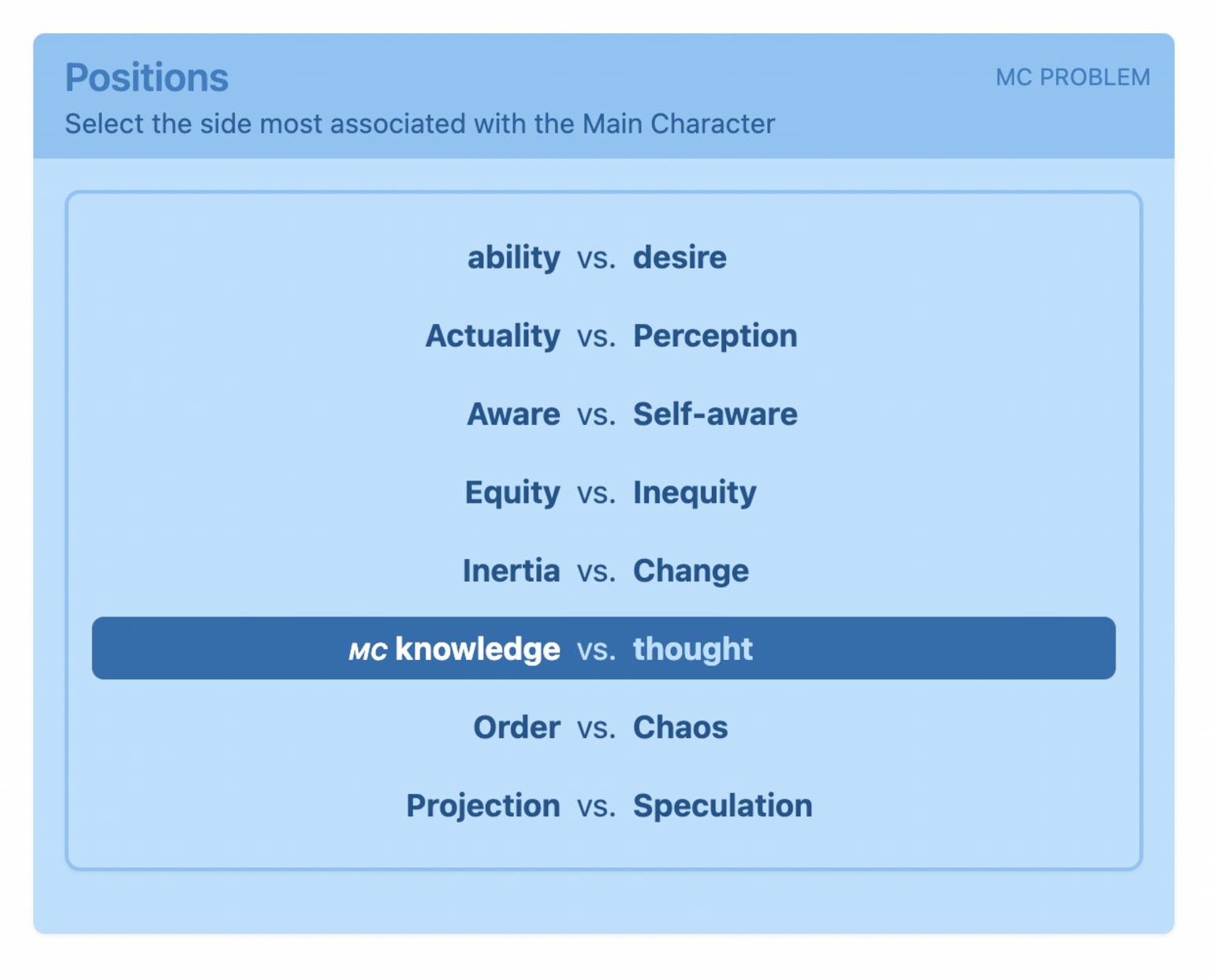 Positions

MC PROBLEM

Select the side most associated with the Main Character

ability vs. desire

Actuality vs. Perception

Aware vs. Self-aware

Equity vs. Inequity

Inertia vs. Change

MC knowledge vs. thought

Order vs. Chaos

Projection vs. Speculation